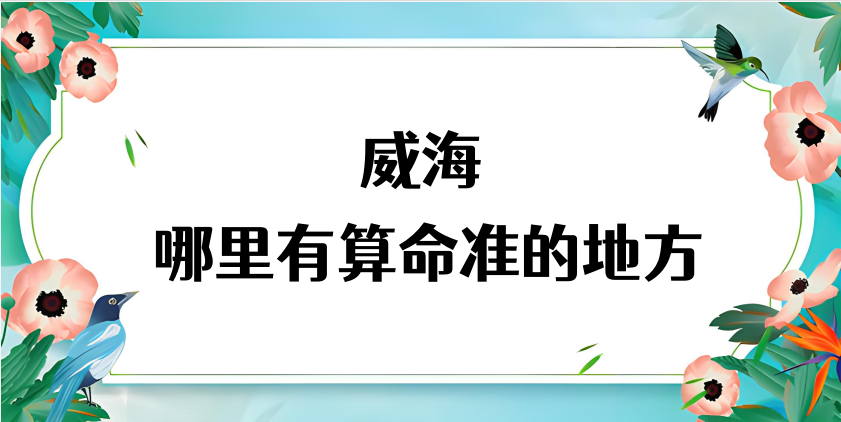 威海
哪里有算命准的地方